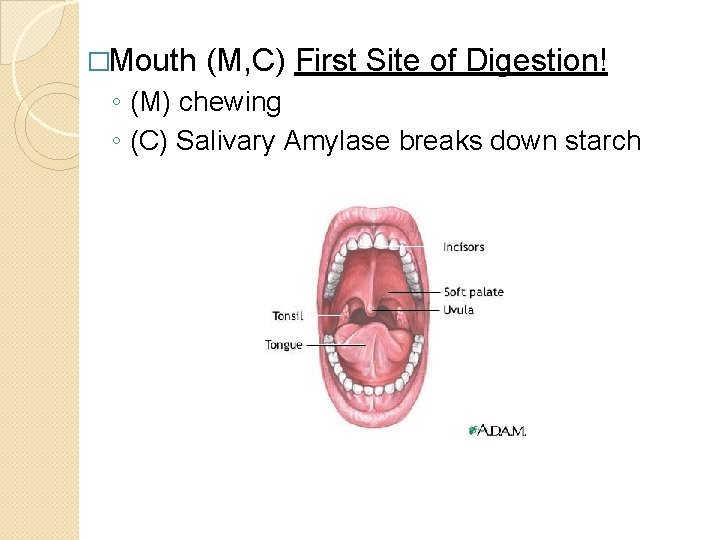 □Mouth (M,C) First Site of Digestion!

◦ (M) chewing
◦ (C) Salivary Amylase breaks down starch

Incisors
Soft palate
Uvula
Tonsil
Tongue

A.D.A.M.